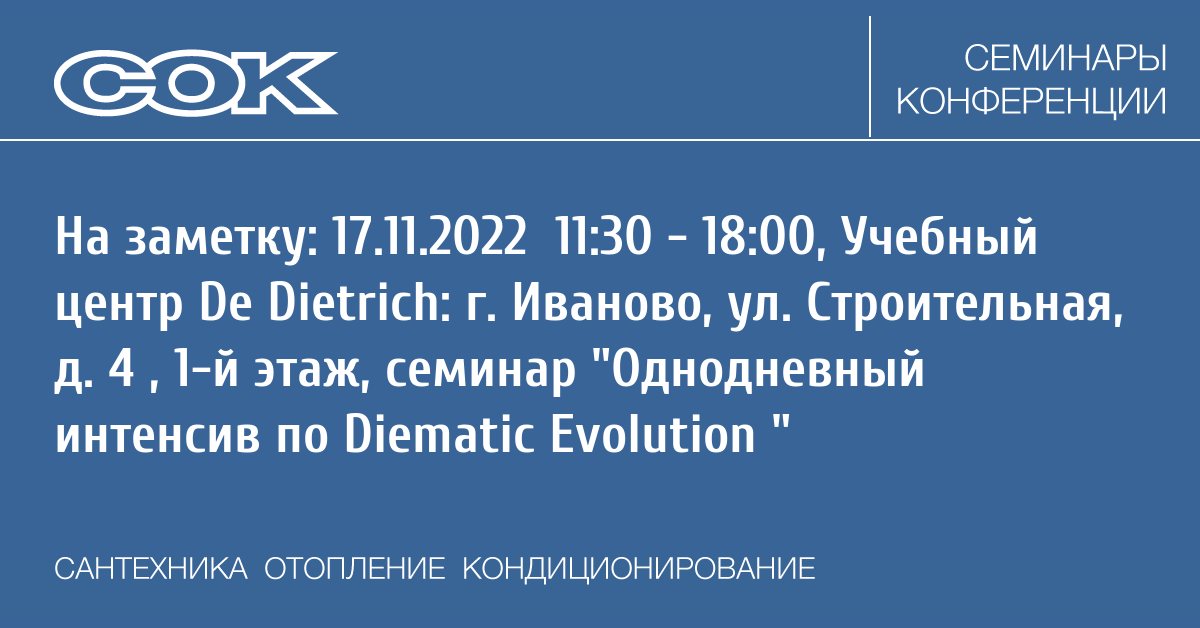 СОК

СЕМИНАРЫ
КОНФЕРЕНЦИИ

На заметку: 17.11.2022 11:30 - 18:00, Учебный центр De Dietrich: г. Иваново, ул. Строительная, д. 4 , 1-й этаж, семинар "Однодневный интенсив по Diematic Evolution "

САНТЕХНИКА ОТОПЛЕНИЕ КОНДИЦИОНИРОВАНИЕ